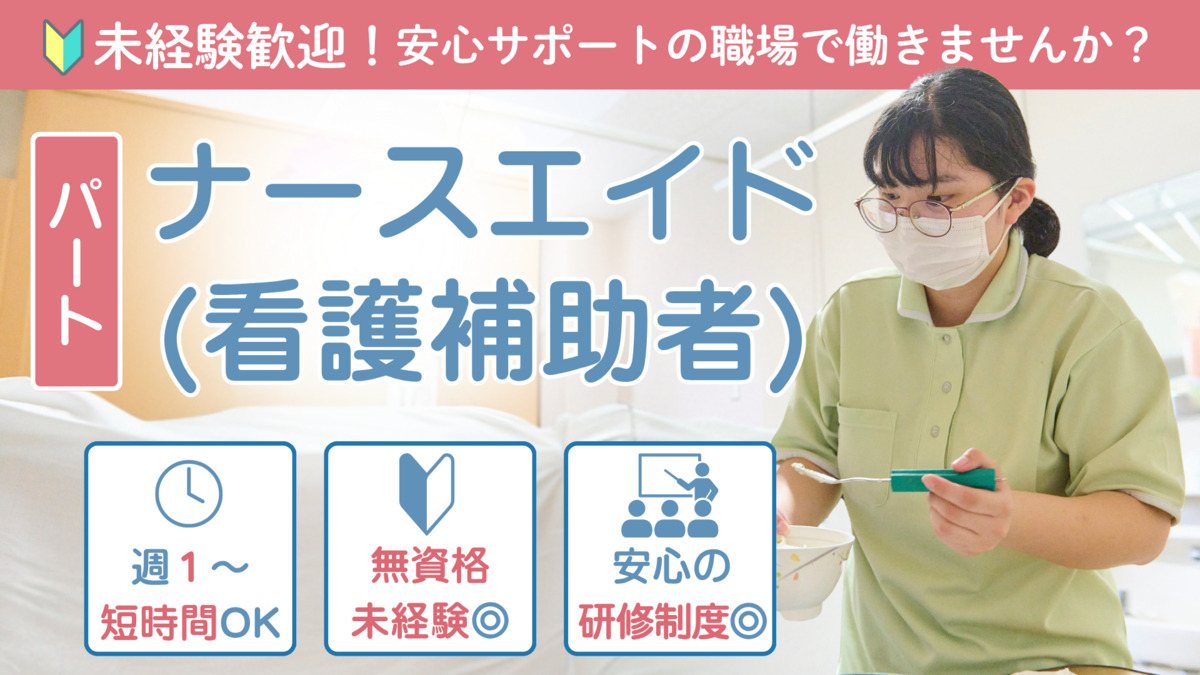 未経験歓迎！安心サポートの職場で働きませんか？

パート

ナースエイド
(看護補助者)

週１～
短時間OK

無資格
未経験◎

安心の
研修制度◎